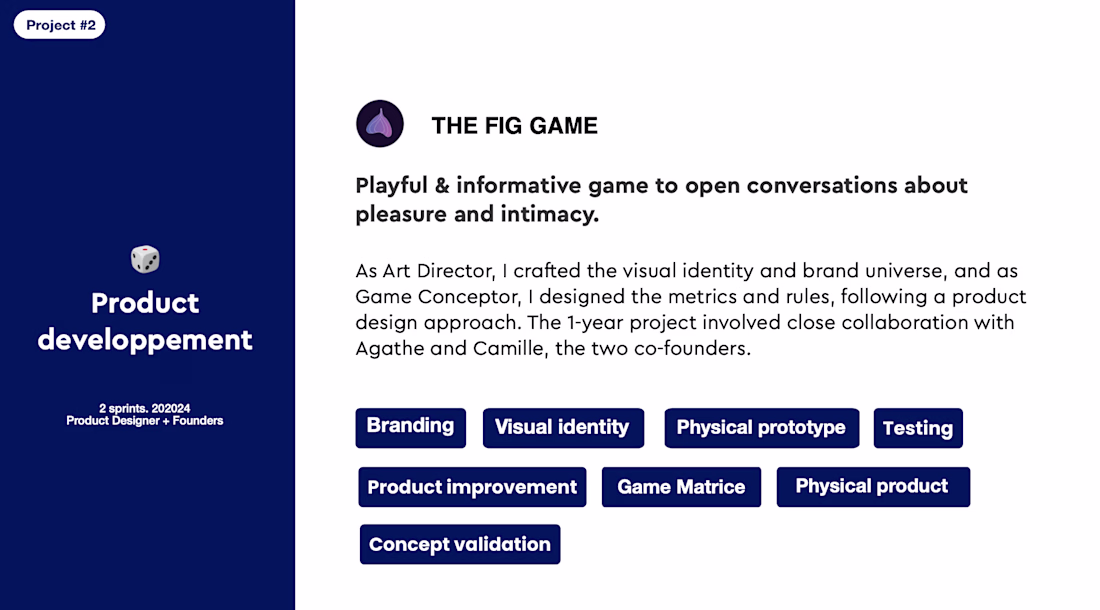 Project #2

Product developpement

2 sprints. 202024
Product Designer + Founders

THE FIG GAME

Playful & informative game to open conversations about pleasure and intimacy.

As Art Director, I crafted the visual identity and brand universe, and as Game Conceptor, I designed the metrics and rules, following a product design approach. The 1-year project involved close collaboration with Agathe and Camille, the two co-founders.

Branding
Visual identity
Physical prototype
Testing
Product improvement
Game Matrice
Physical product
Concept validation